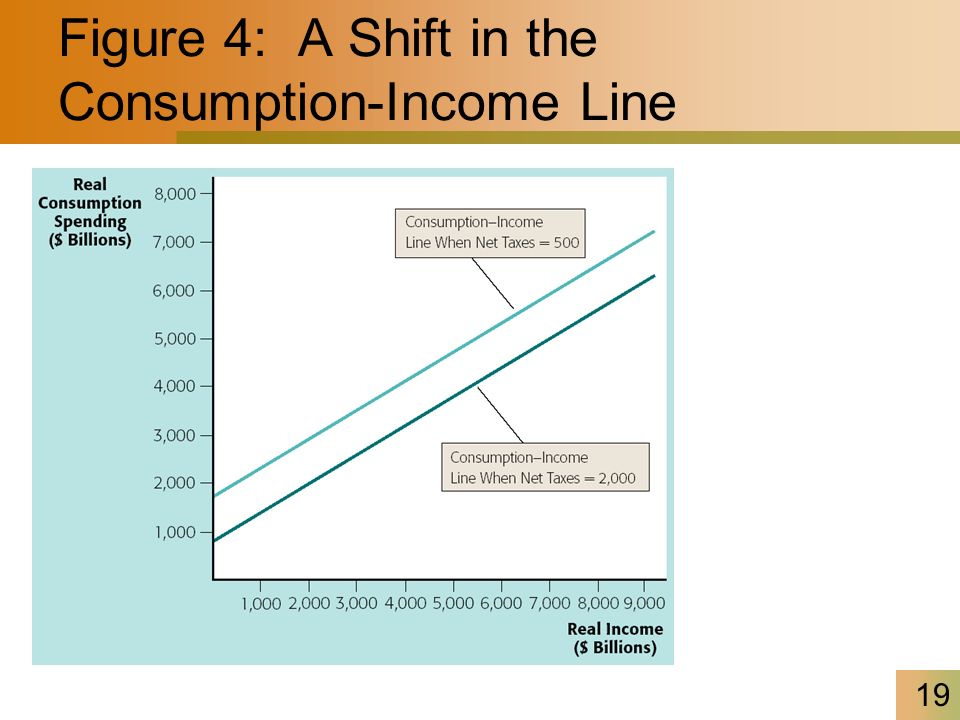 Figure 4: A Shift in the Consumption-Income Line

Real Consumption Spending ($ Billions)

8,000
7,000
6,000
5,000
4,000
3,000
2,000
1,000

Consumption–Income Line When Net Taxes = 500

Consumption–Income Line When Net Taxes = 2,000

1,000 2,000 3,000 4,000 5,000 6,000 7,000 8,000 9,000

Real Income ($ Billions)

19